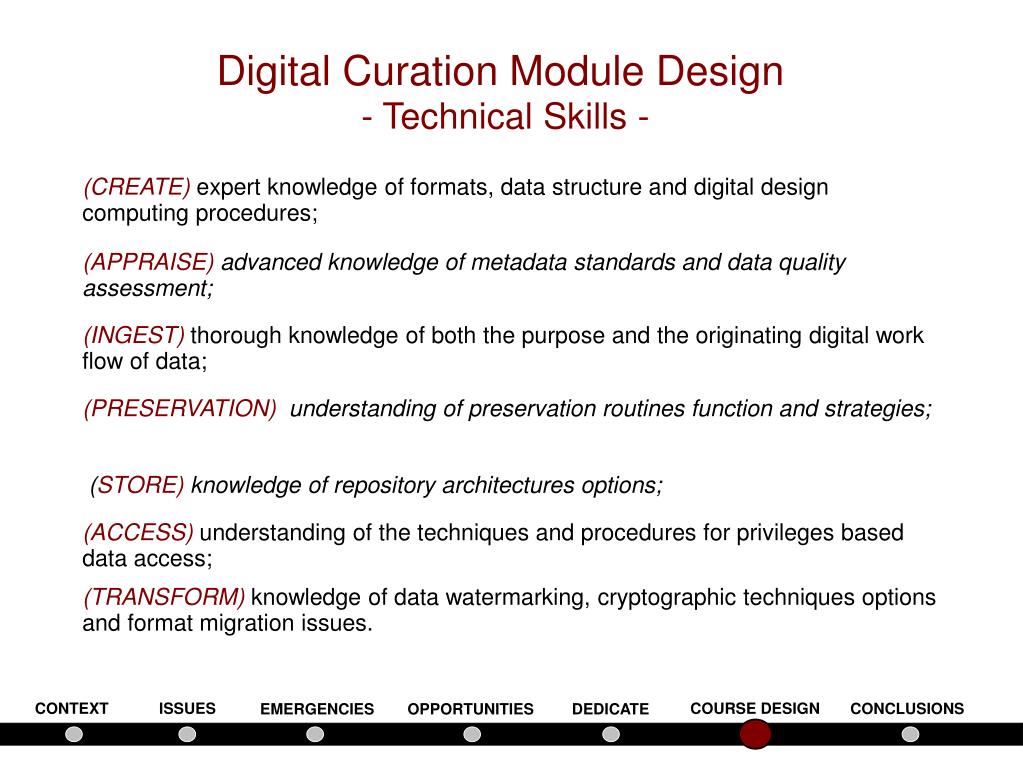 Digital Curation Module Design
- Technical Skills -

(CREATE) expert knowledge of formats, data structure and digital design computing procedures;

(APPRAISE) advanced knowledge of metadata standards and data quality assessment;

(INGEST) thorough knowledge of both the purpose and the originating digital work flow of data;

(PRESERVATION) understanding of preservation routines function and strategies;

(STORE) knowledge of repository architectures options;

(ACCESS) understanding of the techniques and procedures for privileges based data access;

(TRANSFORM) knowledge of data watermarking, cryptographic techniques options and format migration issues.

CONTEXT ISSUES EMERGENCIES OPPORTUNITIES DEDICATE COURSE DESIGN CONCLUSIONS